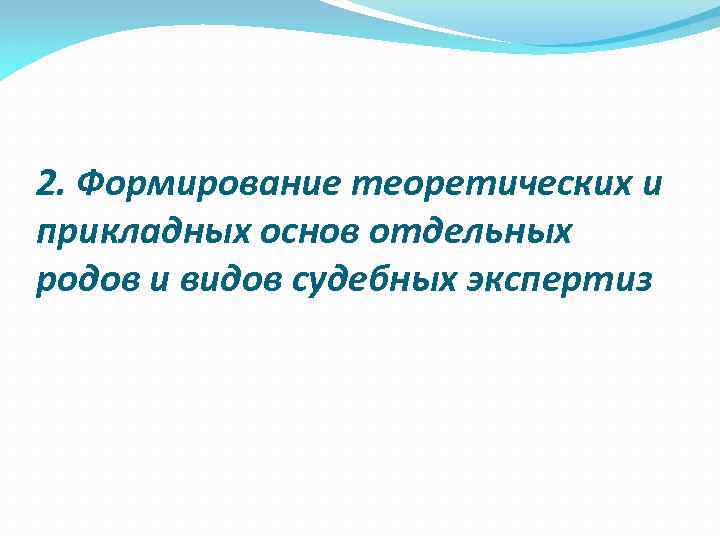 2. Формирование теоретических и прикладных основ отдельных родов и видов судебных экспертиз